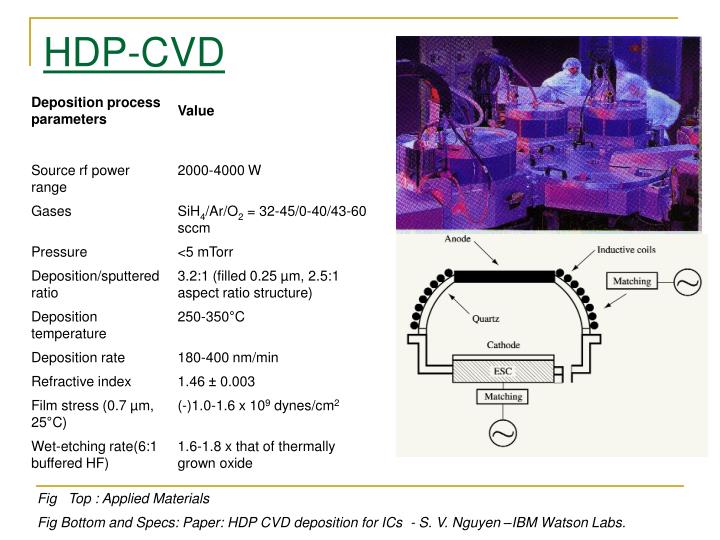 HDP-CVD

| Deposition process parameters | Value |
|---|---|
| Source rf power range | 2000-4000 W |
| Gases | $SiH_4/Ar/O_2$ = 32-45/0-40/43-60 sccm |
| Pressure | <5 mTorr |
| Deposition/sputtered ratio | 3.2:1 (filled 0.25 µm, 2.5:1 aspect ratio structure) |
| Deposition temperature | 250-350°C |
| Deposition rate | 180-400 nm/min |
| Refractive index | 1.46 ± 0.003 |
| Film stress (0.7 µm, 25°C) | (-)1.0-1.6 x $10^9$ dynes/$cm^2$ |
| Wet-etching rate(6:1 buffered HF) | 1.6-1.8 x that of thermally grown oxide |

Anode

Inductive coils

Matching

Quartz

Cathode

ESC

Matching

Fig Top : Applied Materials

Fig Bottom and Specs: Paper: HDP CVD deposition for ICs - S. V. Nguyen –IBM Watson Labs.